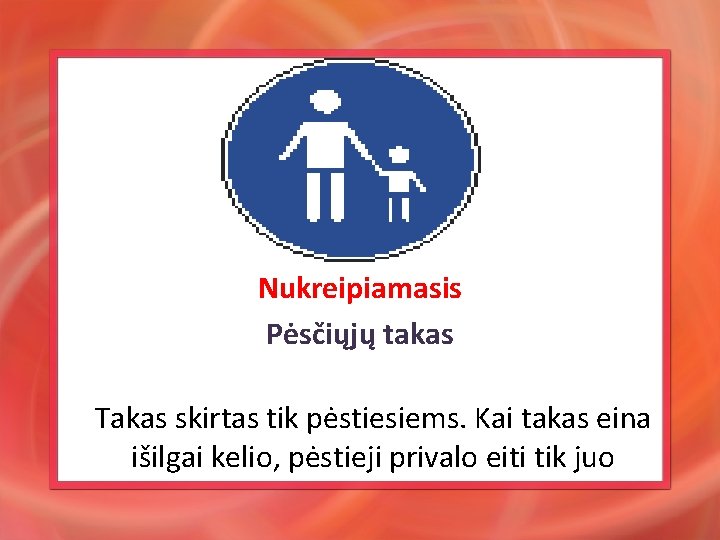 Nukreipiamasis

Pėsčiųjų takas

Takas skirtas tik pėstiesiems. Kai takas eina išilgai kelio, pėstieji privalo eiti tik juo